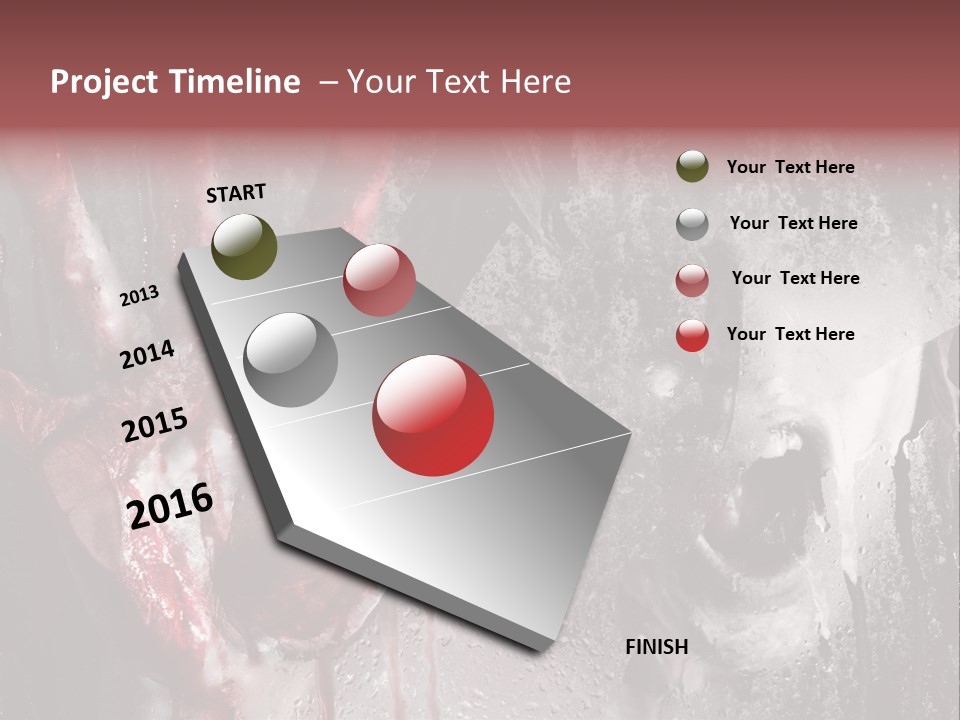 Project Timeline – Your Text Here

START

2013

2014

2015

2016

FINISH

Your Text Here

Your Text Here

Your Text Here

Your Text Here